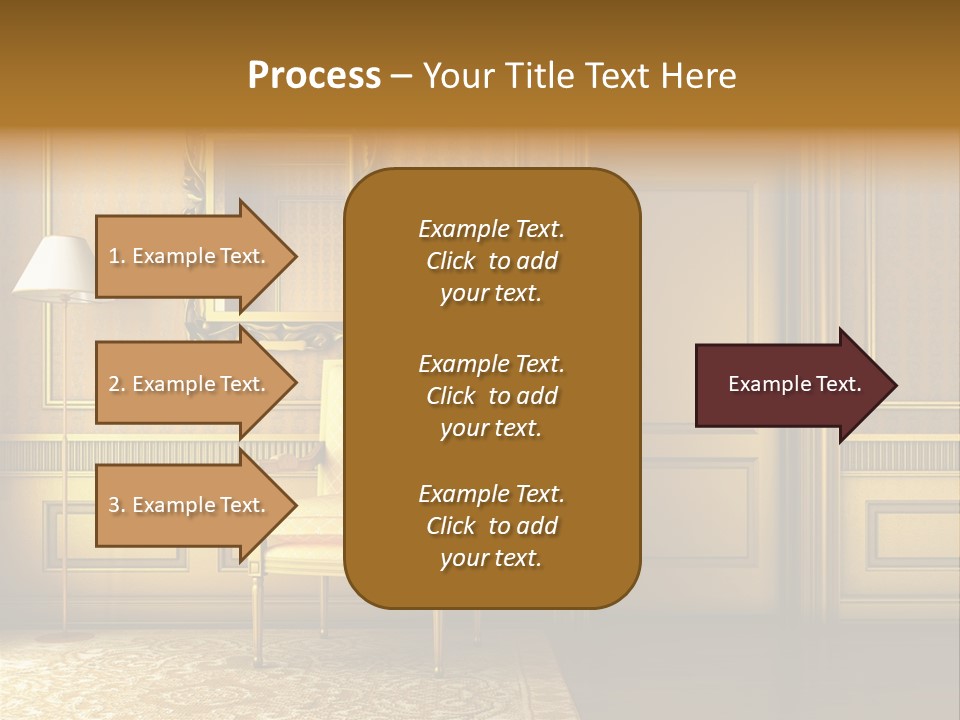 Process – Your Title Text Here

1. Example Text.

2. Example Text.

3. Example Text.

Example Text.
Click to add your text.

Example Text.
Click to add your text.

Example Text.
Click to add your text.

Example Text.